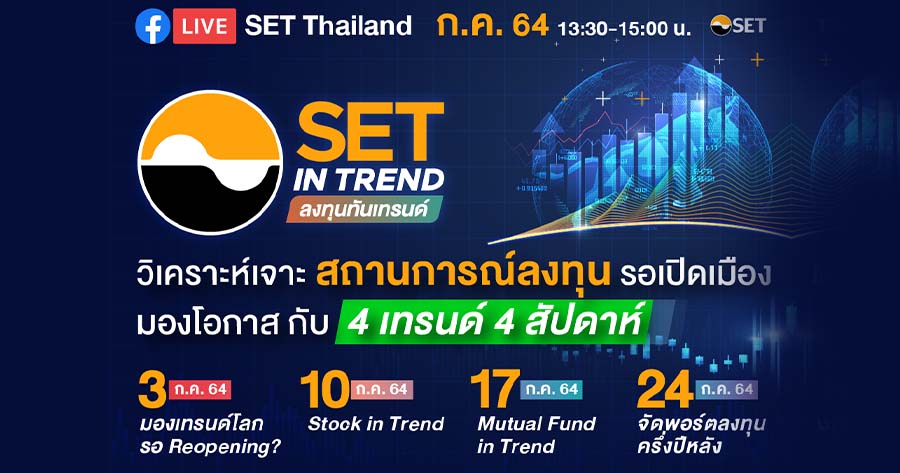 LIVE SET Thailand ก.ค. 64 13:30-15:00 น. SET

SET IN TREND
ลงทุนทันเทรนด์

วิเคราะห์เจาะ สถานการณ์ลงทุน รอเปิดเมือง
มองโอกาส กับ 4 เทรนด์ 4 สัปดาห์

3 ก.ค. 64
มองเทรนด์โลก รอ Reopening?

10 ก.ค. 64
Stock in Trend

17 ก.ค. 64
Mutual Fund in Trend

24 ก.ค. 64
จัดพอร์ตลงทุน ครึ่งปีหลัง